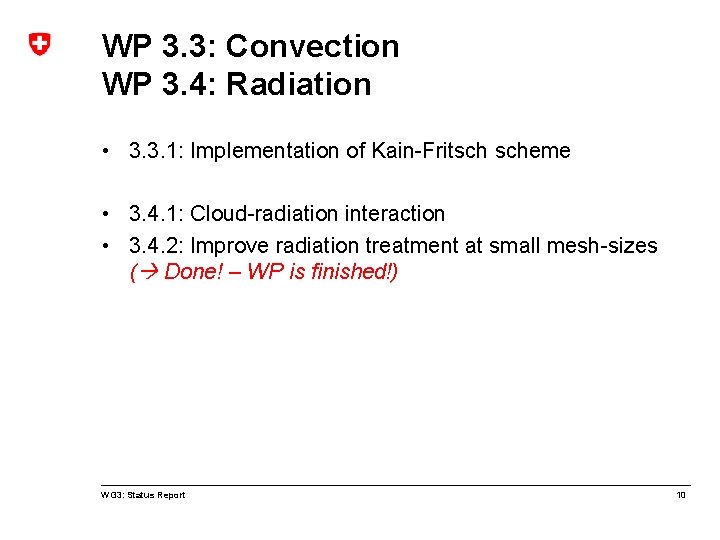 WP 3.3: Convection
WP 3.4: Radiation

• 3.3.1: Implementation of Kain-Fritsch scheme

• 3.4.1: Cloud-radiation interaction
• 3.4.2: Improve radiation treatment at small mesh-sizes (→ Done! – WP is finished!)

WG3: Status Report

10